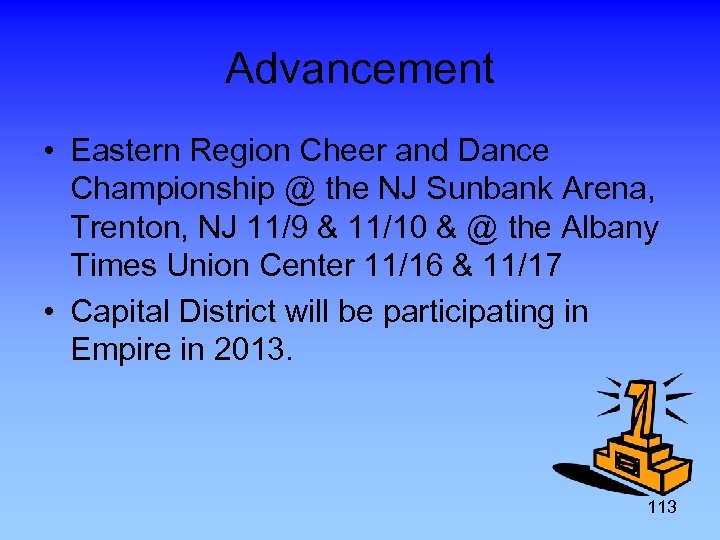 Advancement

• Eastern Region Cheer and Dance Championship @ the NJ Sunbank Arena, Trenton, NJ 11/9 & 11/10 & @ the Albany Times Union Center 11/16 & 11/17

• Capital District will be participating in Empire in 2013.

113